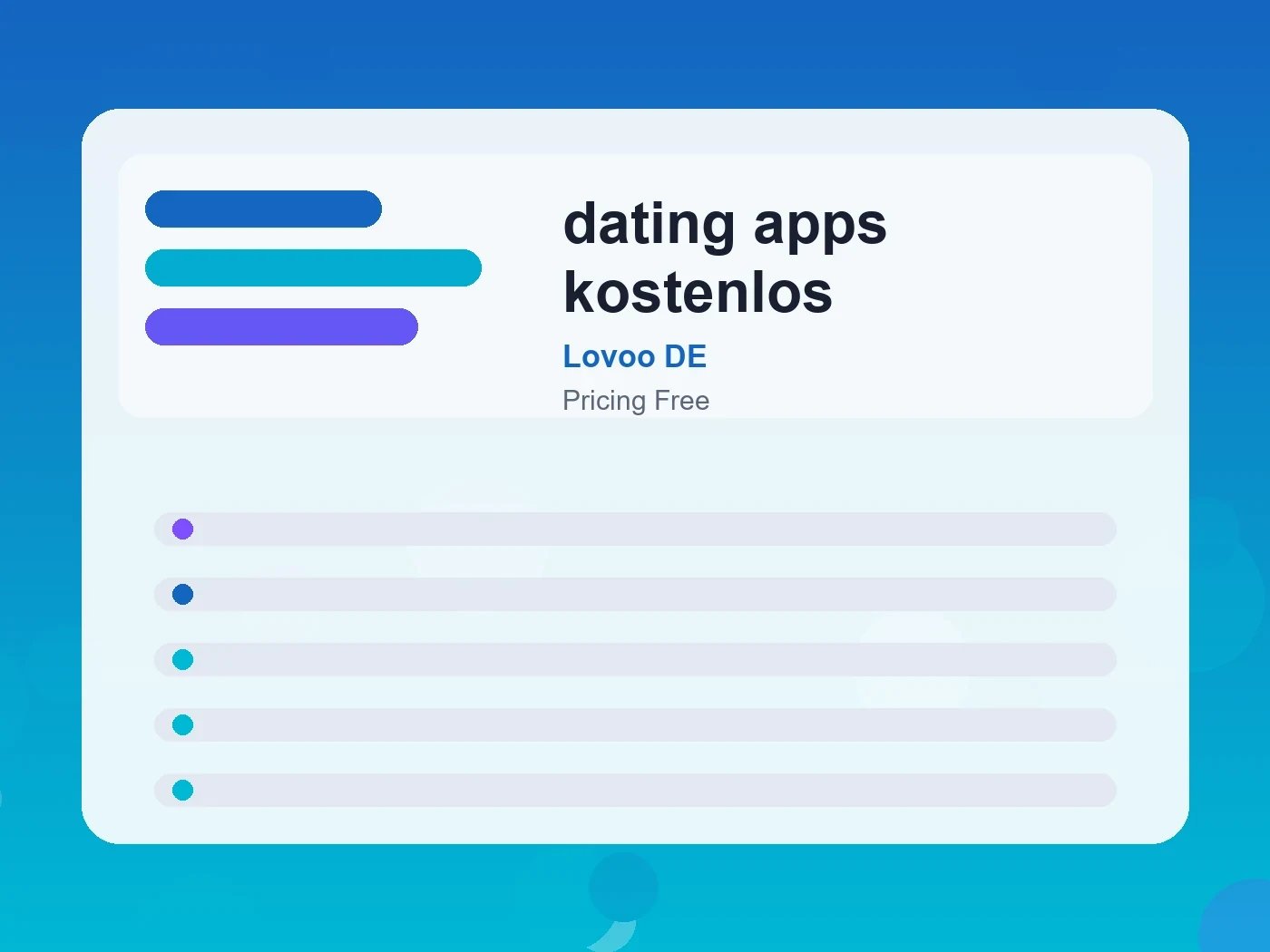 dating apps kostenlos

Lovoo DE

Pricing Free